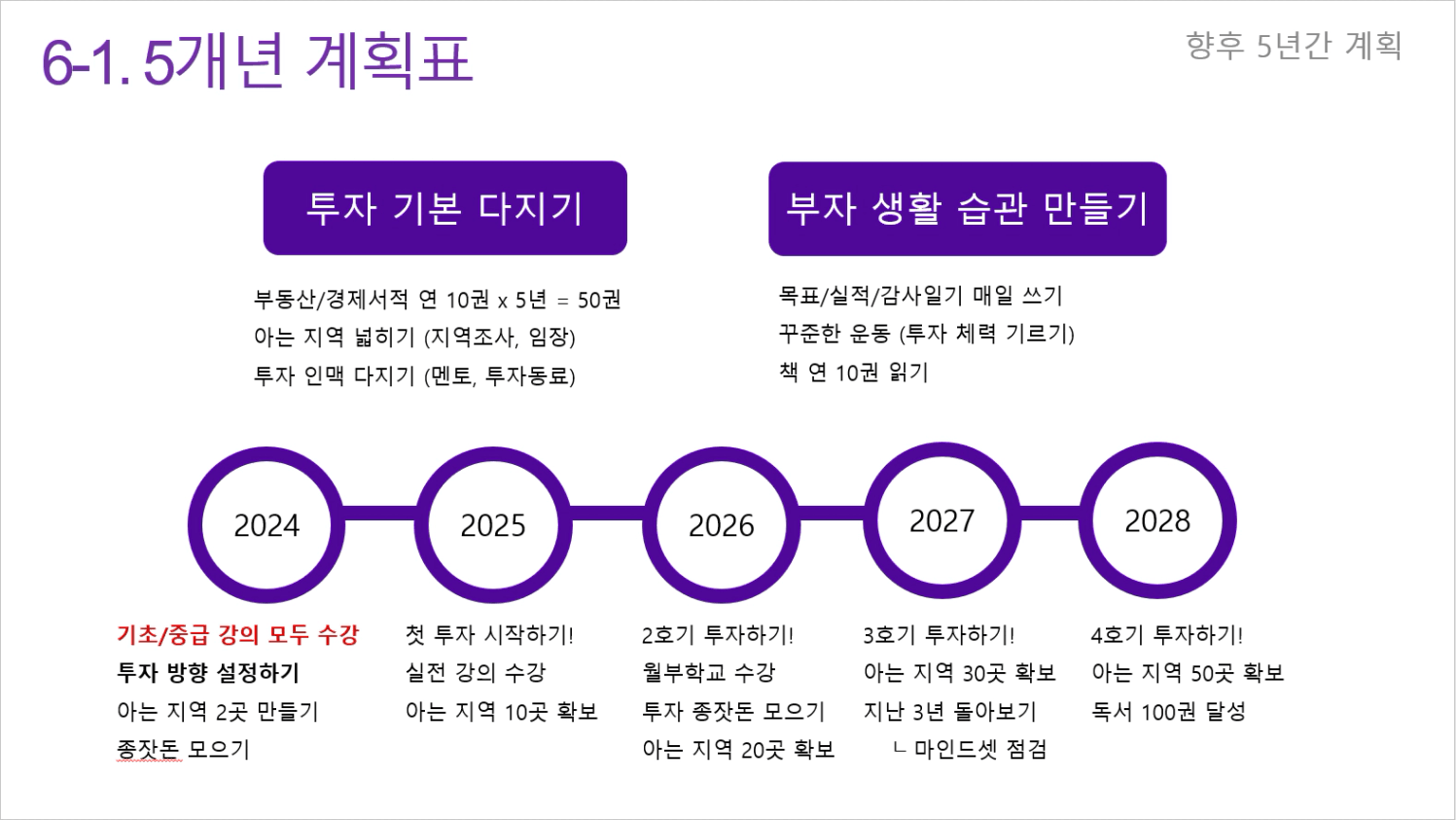 6-1. 5개년 계획표

향후 5년간 계획

투자 기본 다지기

부동산/경제서적 연 10권 x 5년 = 50권
아는 지역 넓히기 (지역조사, 임장)
투자 인맥 다지기 (멘토, 투자동료)

부자 생활 습관 만들기

목표/실적/감사일기 매일 쓰기
꾸준한 운동 (투자 체력 기르기)
책 연 10권 읽기

2024

기초/중급 강의 모두 수강
투자 방향 설정하기
아는 지역 2곳 만들기
종잣돈 모으기

2025

첫 투자 시작하기!
실전 강의 수강
아는 지역 10곳 확보

2026

2호기 투자하기!
월부학교 수강
투자 종잣돈 모으기
아는 지역 20곳 확보

2027

3호기 투자하기!
아는 지역 30곳 확보
지난 3년 돌아보기
ㄴ 마인드셋 점검

2028

4호기 투자하기!
아는 지역 50곳 확보
독서 100권 달성